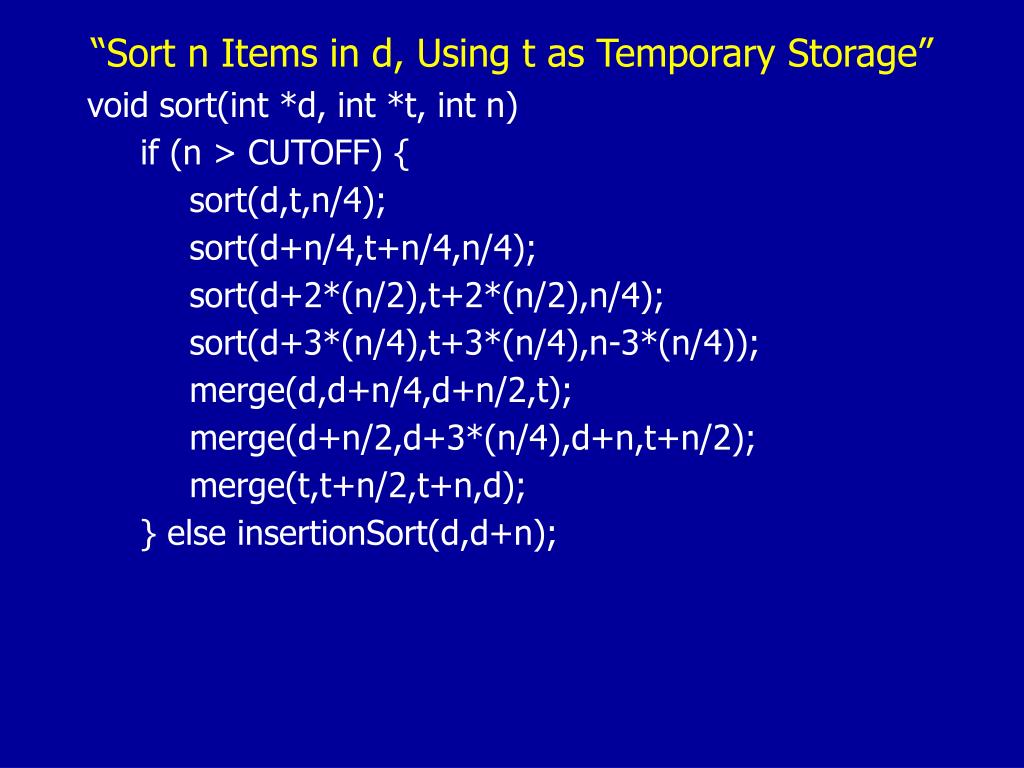 “Sort n Items in d, Using t as Temporary Storage”

void sort(int *d, int *t, int n)
    if (n > CUTOFF) {
        sort(d,t,n/4);
        sort(d+n/4,t+n/4,n/4);
        sort(d+2*(n/2),t+2*(n/2),n/4);
        sort(d+3*(n/4),t+3*(n/4),n-3*(n/4));
        merge(d,d+n/4,d+n/2,t);
        merge(d+n/2,d+3*(n/4),d+n,t+n/2);
        merge(t,t+n/2,t+n,d);
    } else insertionSort(d,d+n);